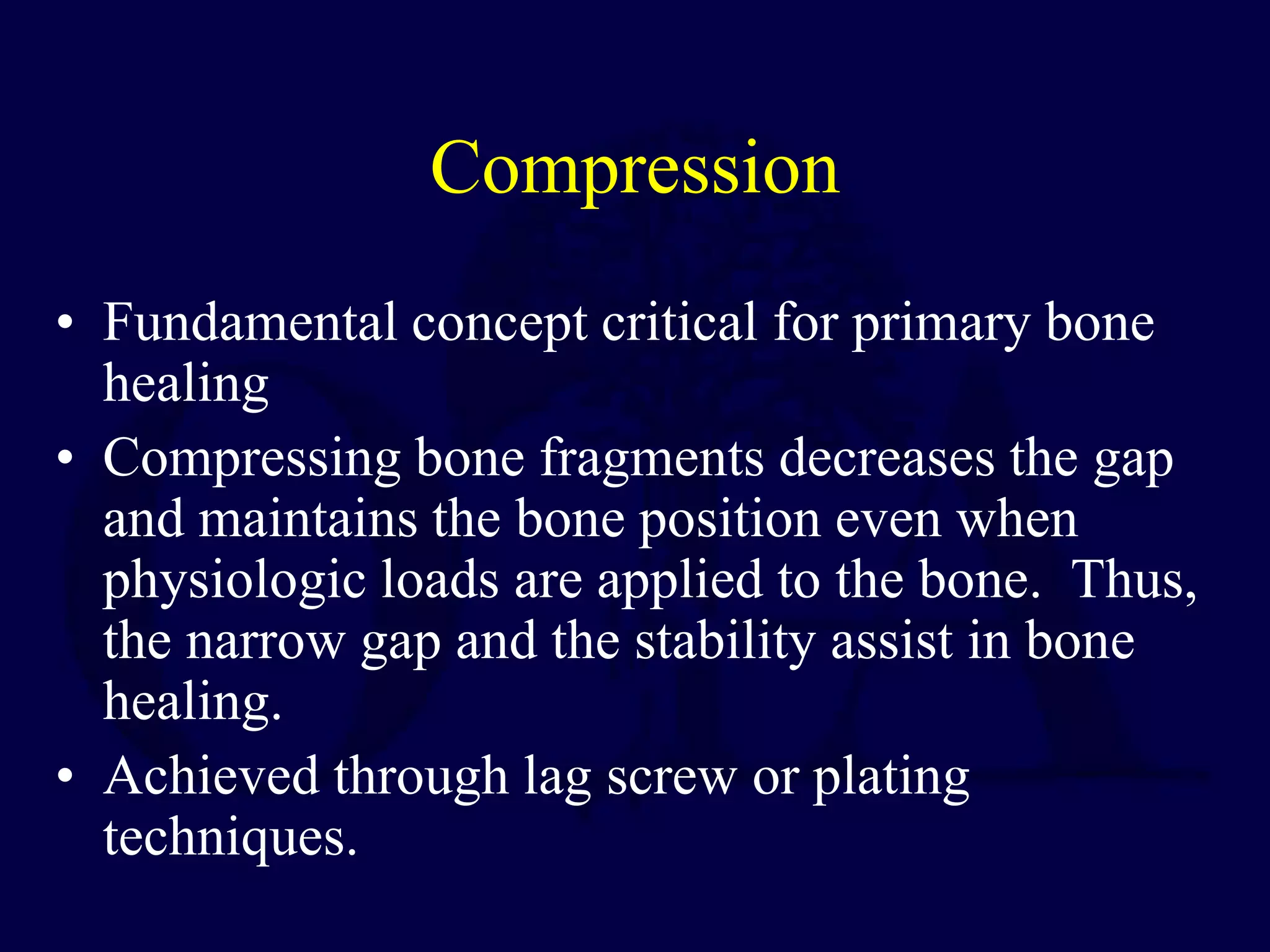 Compression

• Fundamental concept critical for primary bone healing
• Compressing bone fragments decreases the gap and maintains the bone position even when physiologic loads are applied to the bone. Thus, the narrow gap and the stability assist in bone healing.
• Achieved through lag screw or plating techniques.